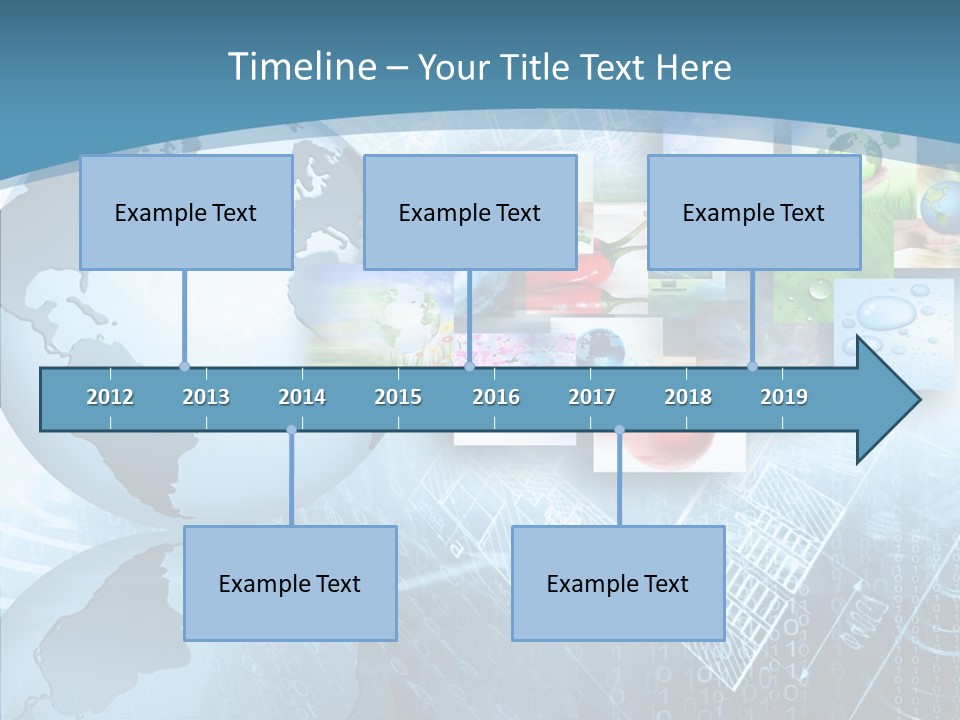 Timeline – Your Title Text Here

Example Text

Example Text

Example Text

2012 2013 2014 2015 2016 2017 2018 2019

Example Text

Example Text